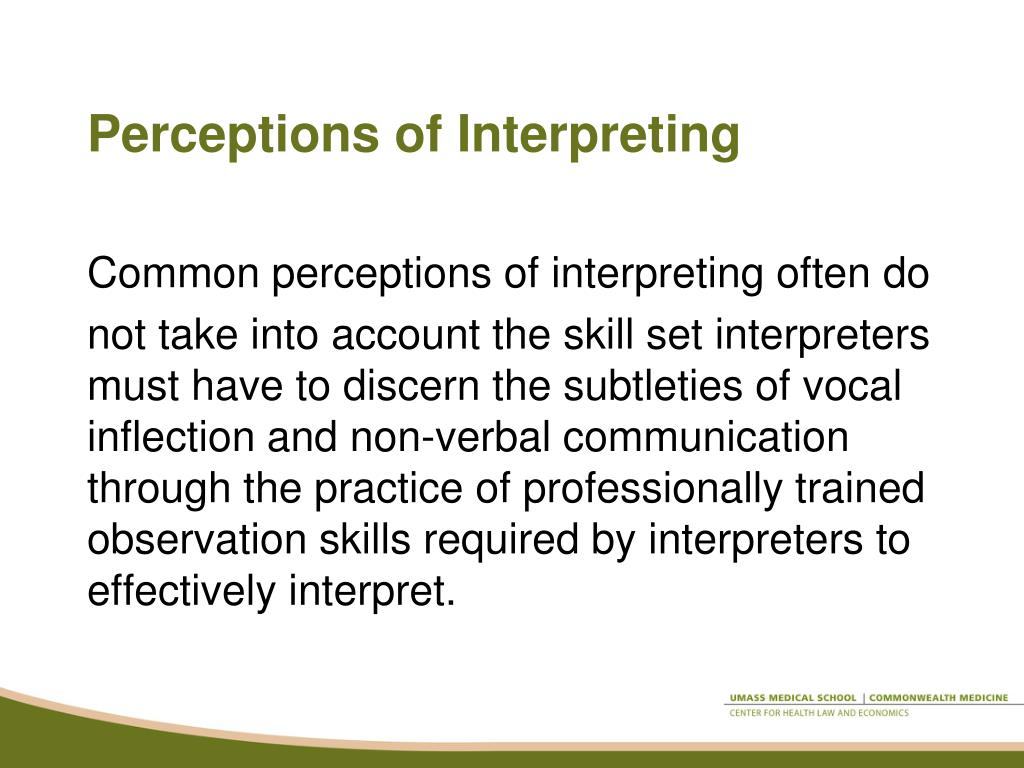 Perceptions of Interpreting

Common perceptions of interpreting often do not take into account the skill set interpreters must have to discern the subtleties of vocal inflection and non-verbal communication through the practice of professionally trained observation skills required by interpreters to effectively interpret.

UMASS MEDICAL SCHOOL | COMMONWEALTH MEDICINE
CENTER FOR HEALTH LAW AND ECONOMICS